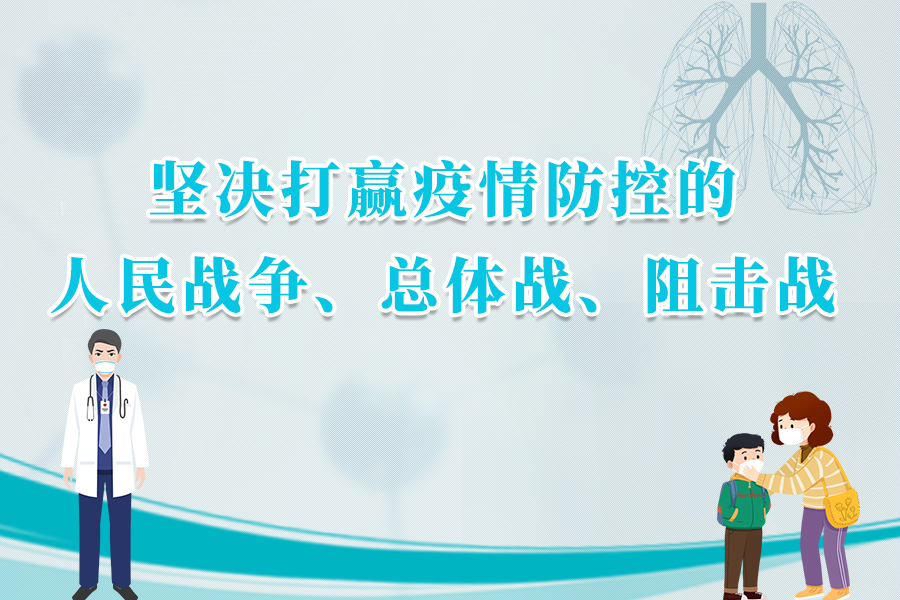 坚决打赢疫情防控的
人民战争、总体战、阻击战